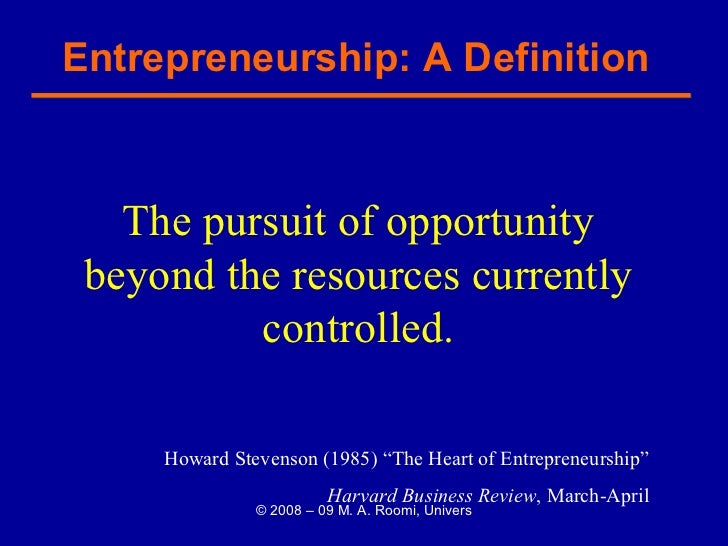 Entrepreneurship: A Definition

The pursuit of opportunity beyond the resources currently controlled.

Howard Stevenson (1985) “The Heart of Entrepreneurship”

Harvard Business Review, March-April

© 2008 – 09 M. A. Roomi, Univers